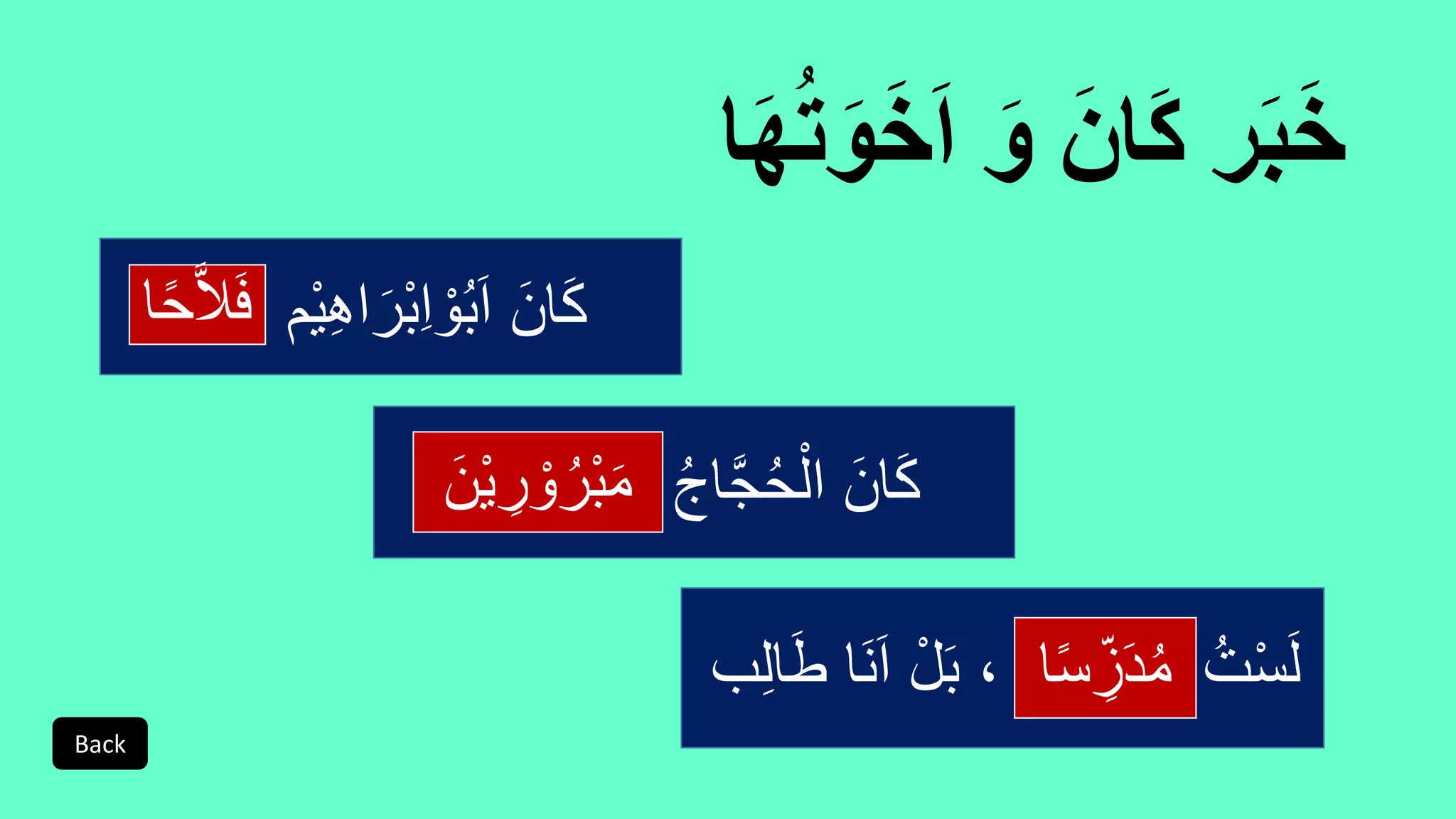 خَبَر كَانَ وَ اَخَوَتُهَا

كَانَ اَبُوْاِبْرَاهِيْم فَلاَّحًا

كَانَ الْحُجَّاجُ مَبْرُوْرِيْنَ

لَسْتُ مُدَرِّسًا ، بَلْ اَنَا طَالِب

Back